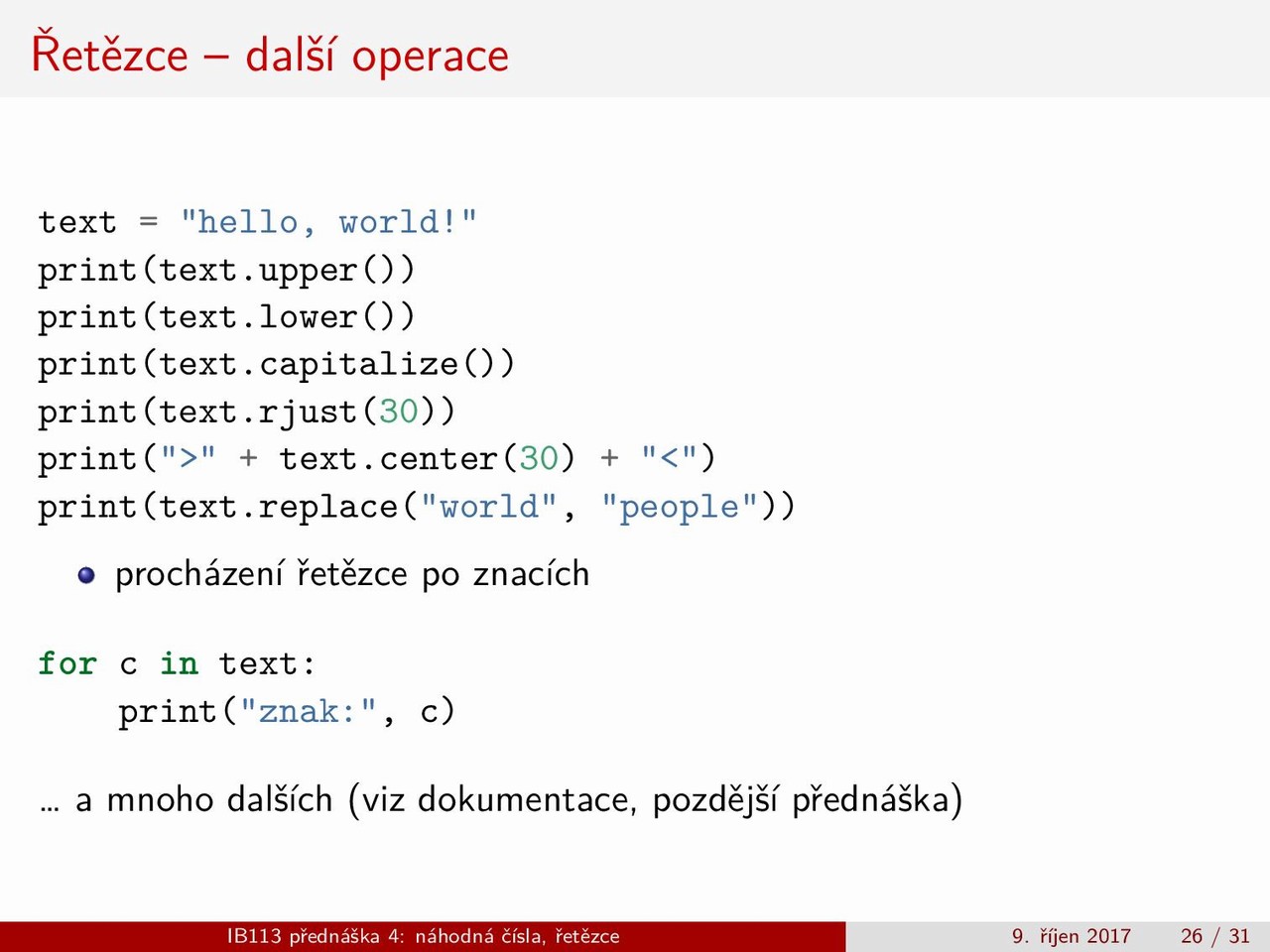 Řetězce – další operace

text = "hello, world!"
print(text.upper())
print(text.lower())
print(text.capitalize())
print(text.rjust(30))
print(">" + text.center(30) + "<")
print(text.replace("world", "people"))

procházení řetězce po znacích

for c in text:
    print("znak:", c)

... a mnoho dalších (viz dokumentace, pozdější přednáška)

IB113 přednáška 4: náhodná čísla, řetězce 9. říjen 2017 26 / 31